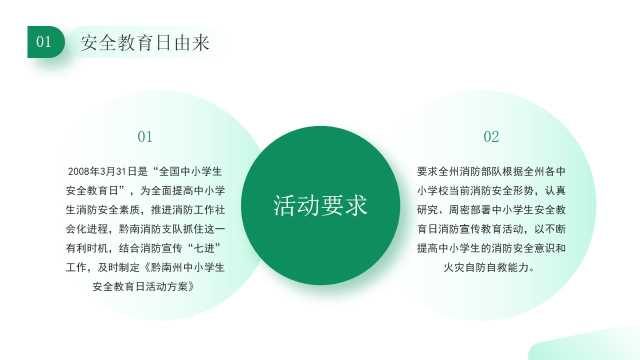 01 安全教育日由来

01

2008年3月31日是“全国中小学生安全教育日”，为全面提高中小学生消防安全素质，推进消防工作社会化进程，黔南消防支队抓住这一有利时机，结合消防宣传“七进”工作，及时制定《黔南州中小学生安全教育日活动方案》

活动要求

02

要求全州消防部队根据全州各中小学校当前消防安全形势，认真研究，周密部署中小学生安全教育日消防宣传教育活动，以不断提高中小学生的消防安全意识和火灾自防自救能力。